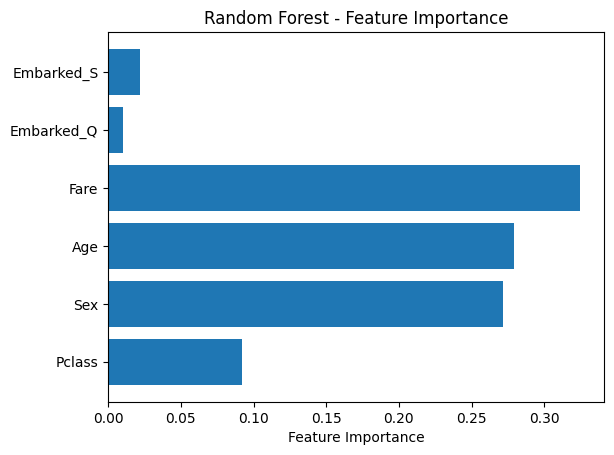 Random Forest - Feature Importance

Embarked_S
Embarked_Q
Fare
Age
Sex
Pclass

0.00 0.05 0.10 0.15 0.20 0.25 0.30
Feature Importance